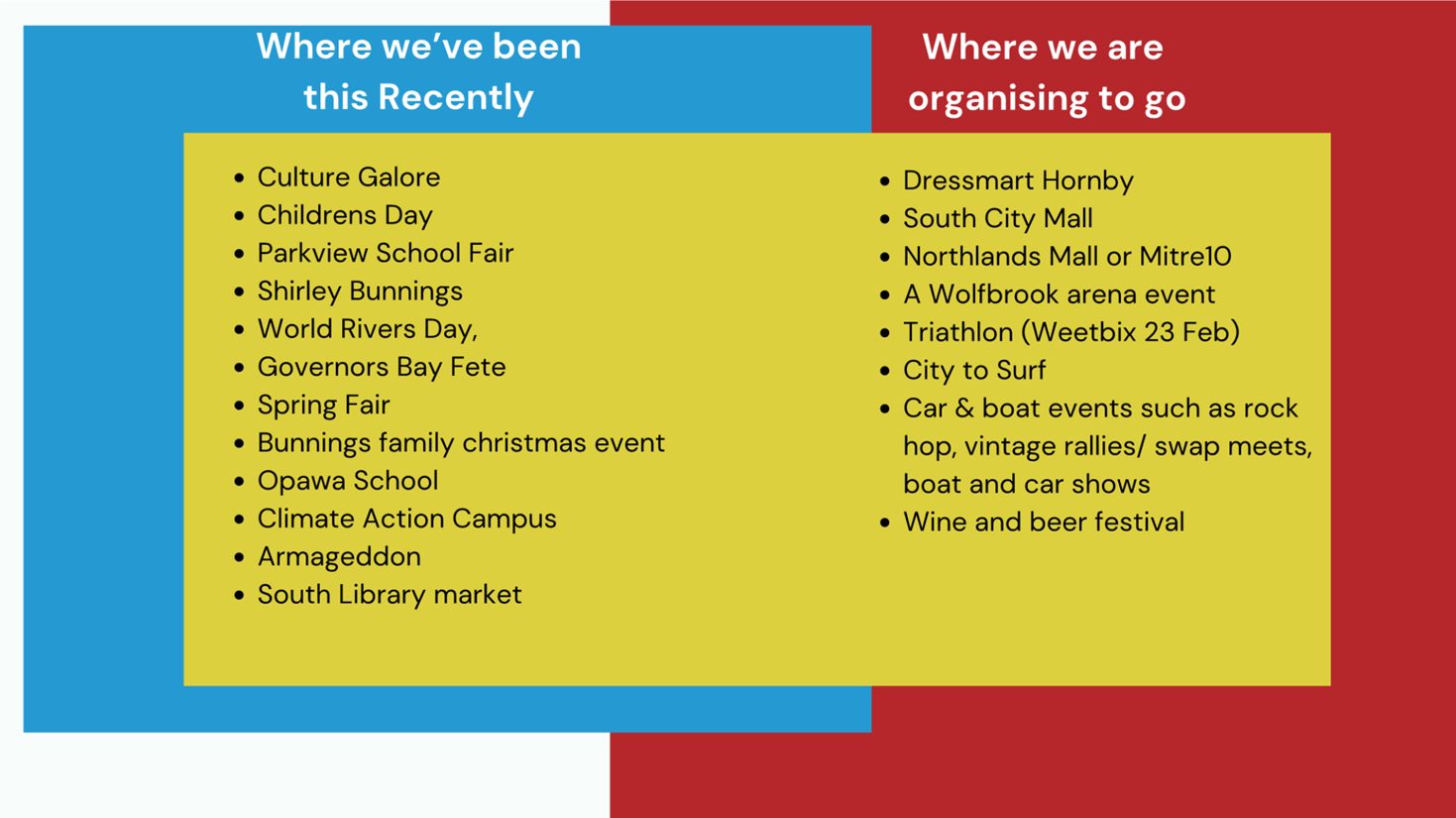 Where we've been this Recently

- Culture Galore
- Childrens Day
- Parkview School Fair
- Shirley Bunnings
- World Rivers Day,
- Governors Bay Fete
- Spring Fair
- Bunnings family christmas event
- Opawa School
- Climate Action Campus
- Armageddon
- South Library market

Where we are organising to go

- Dressmart Hornby
- South City Mall
- Northlands Mall or Mitre10
- A Wolfbrook arena event
- Triathlon (Weetbix 23 Feb)
- City to Surf
- Car & boat events such as rock hop, vintage rallies/ swap meets, boat and car shows
- Wine and beer festival